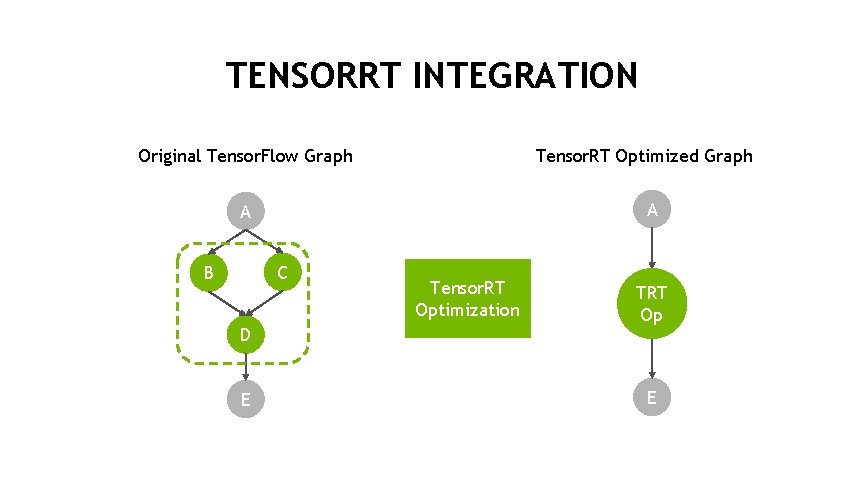 TENSORRT INTEGRATION

Original TensorFlow Graph

A

B

C

D

E

TensorRT Optimization

TensorRT Optimized Graph

A

TRT Op

E